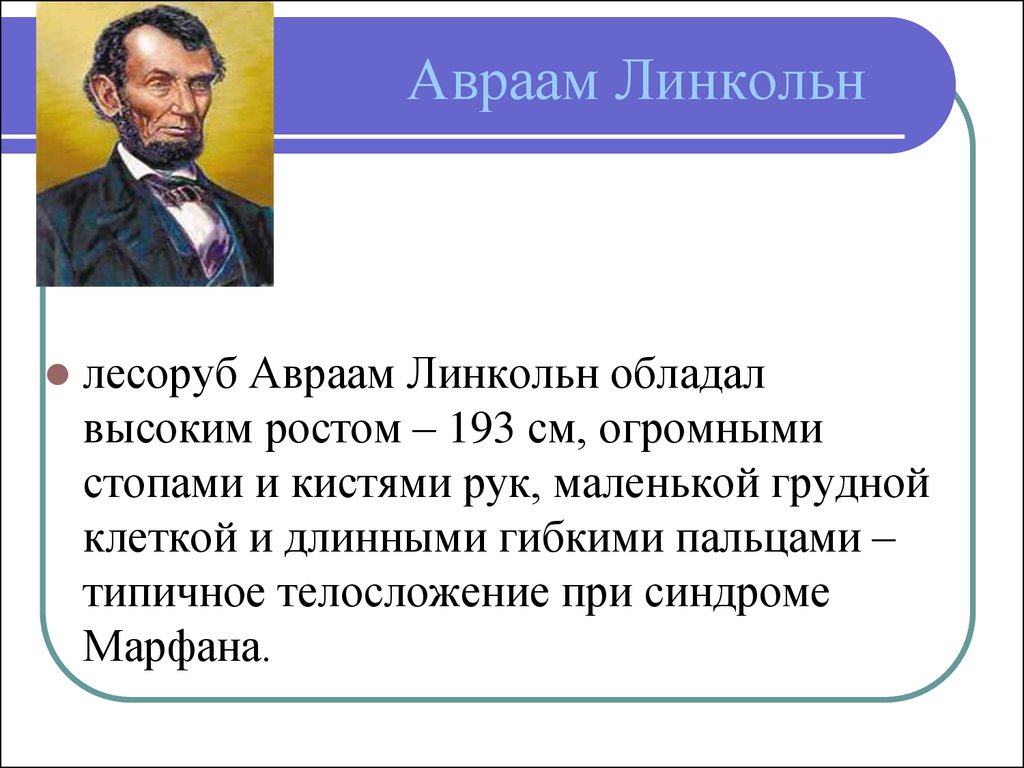 Авраам Линкольн

лесоруб Авраам Линкольн обладал высоким ростом – 193 см, огромными стопами и кистями рук, маленькой грудной клеткой и длинными гибкими пальцами – типичное телосложение при синдроме Марфана.